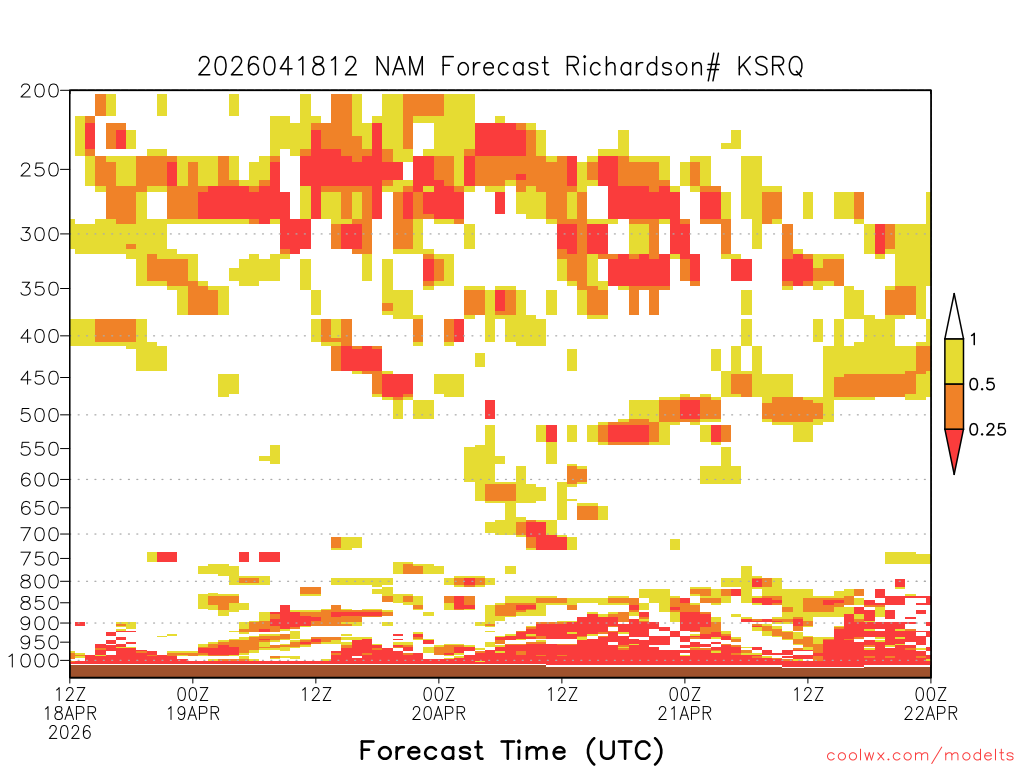 2026041812 NAM Forecast Richardson# KSRQ

200
250
300
350
400
450
500
550
600
650
700
750
800
850
900
950
1000

1
0.5
0.25

12Z 18APR 2026
00Z 19APR
12Z
00Z 20APR
12Z
00Z 21APR
12Z
00Z 22APR

Forecast Time (UTC)

coolwx.com/modelts